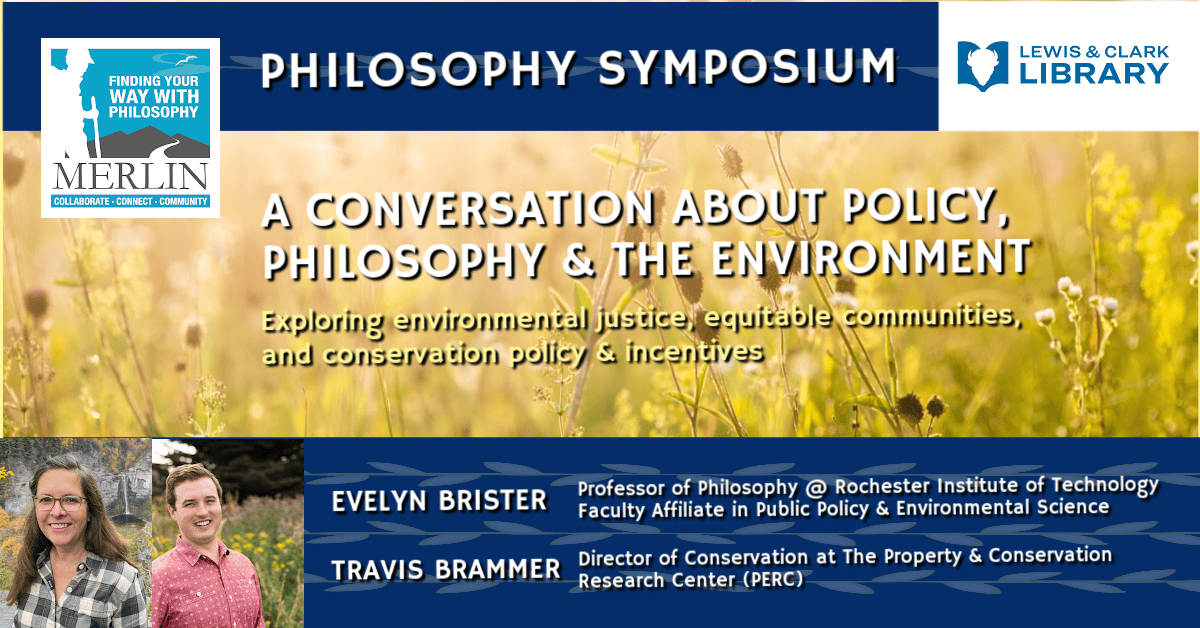 FINDING YOUR WAY WITH PHILOSOPHY

MERLIN

COLLABORATE · CONNECT · COMMUNITY

PHILOSOPHY SYMPOSIUM

LEWIS & CLARK LIBRARY

A CONVERSATION ABOUT POLICY, PHILOSOPHY & THE ENVIRONMENT

Exploring environmental justice, equitable communities, and conservation policy & incentives

EVELYN BRISTER Professor of Philosophy @ Rochester Institute of Technology Faculty Affiliate in Public Policy & Environmental Science

TRAVIS BRAMMER Director of Conservation at The Property & Conservation Research Center (PERC)